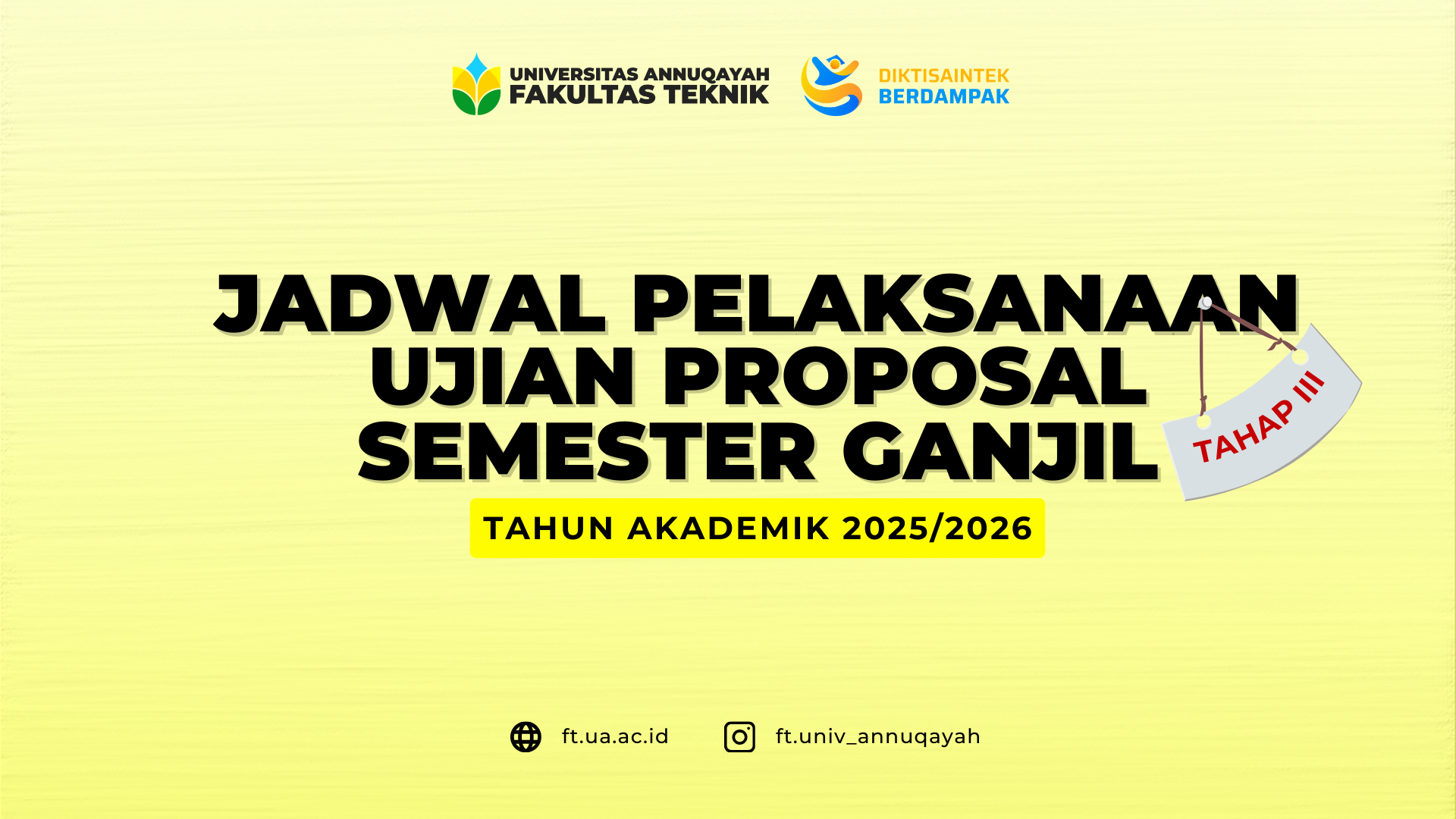 UNIVERSITAS ANNUQAYAH
FAKULTAS TEKNIK

DIKTISAINTEK
BERDAMPAK

JADWAL PELAKSANAAN
UJIAN PROPOSAL
SEMESTER GANJIL

TAHAP III

TAHUN AKADEMIK 2025/2026

ft.ua.ac.id

ft.univ_annuqayah